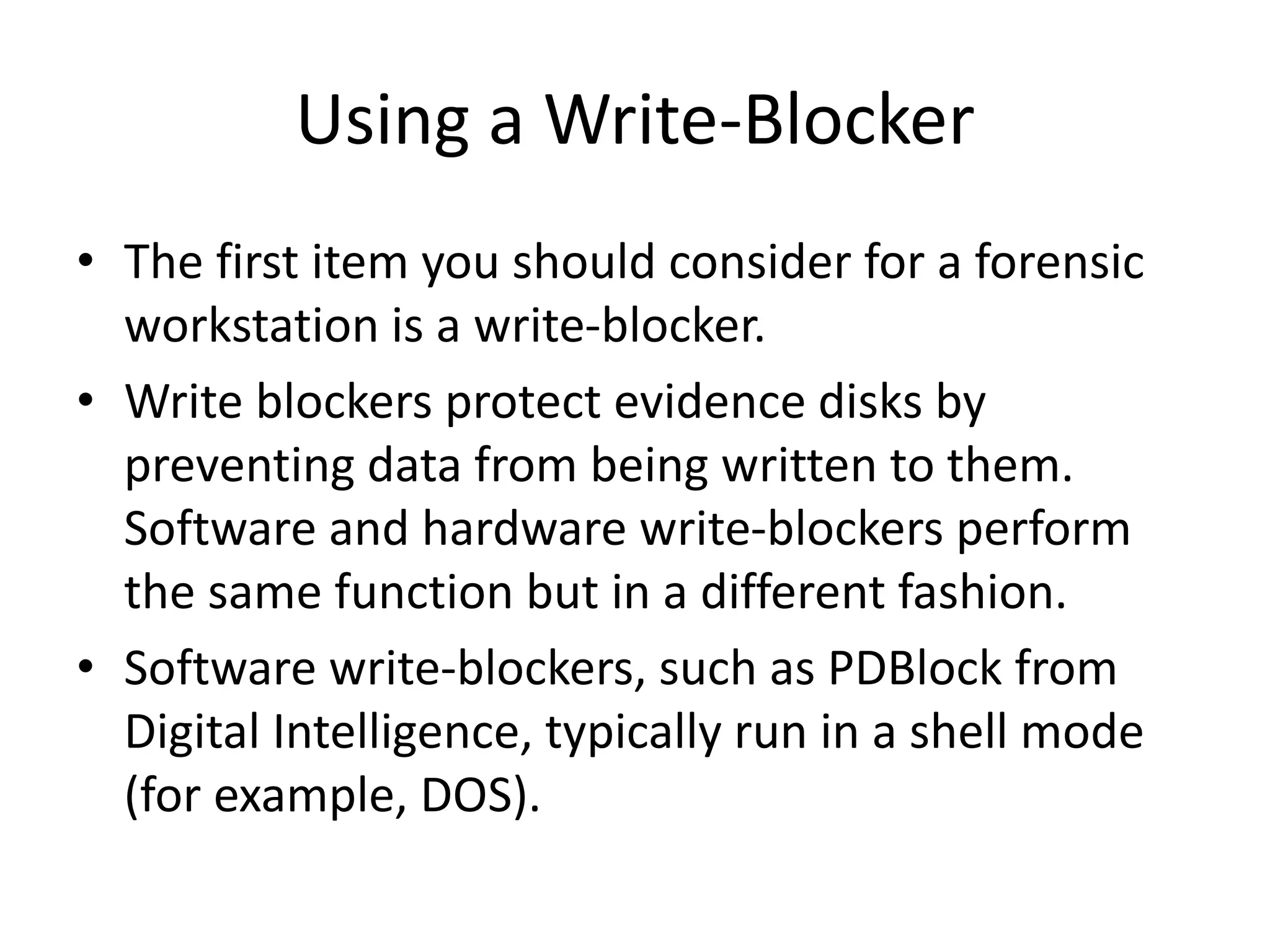 Using a Write-Blocker

• The first item you should consider for a forensic workstation is a write-blocker.
• Write blockers protect evidence disks by preventing data from being written to them. Software and hardware write-blockers perform the same function but in a different fashion.
• Software write-blockers, such as PDBlock from Digital Intelligence, typically run in a shell mode (for example, DOS).